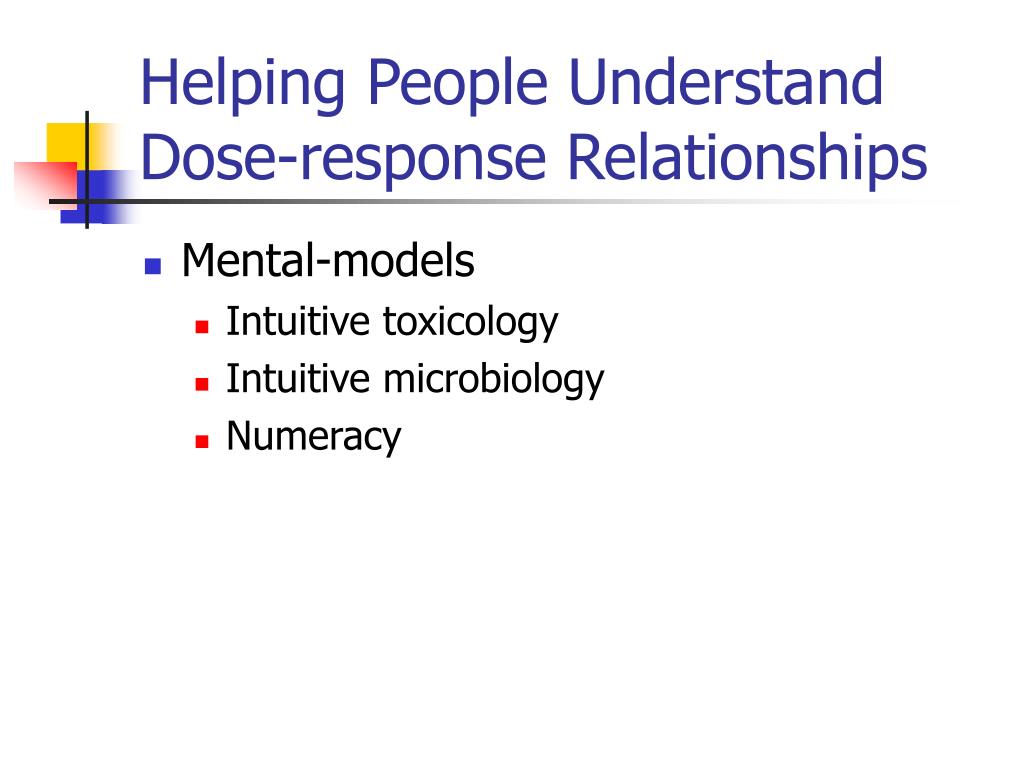 Helping People Understand Dose-response Relationships

Mental-models
Intuitive toxicology
Intuitive microbiology
Numeracy